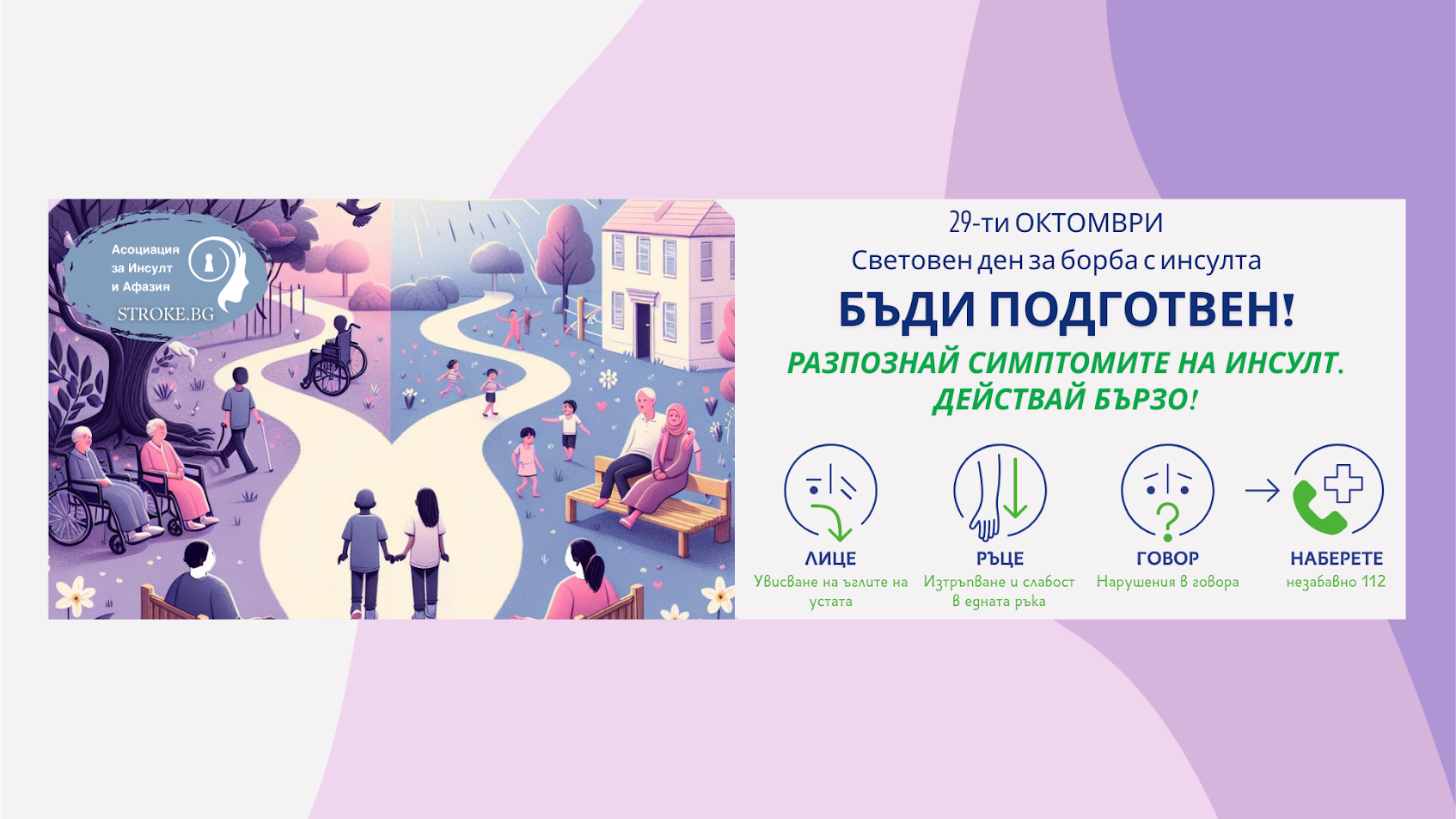 Асоциация за Инсулт и Афазия
STROKE.BG

29-ти ОКТОМВРИ
Световен ден за борба с инсулта

БЪДИ ПОДГОТВЕН!

РАЗПОЗНАЙ СИМПТОМИТЕ НА ИНСУЛТ.
ДЕЙСТВАЙ БЪРЗО!

ЛИЦЕ
Увисване на ъглите на устата

РЪЦЕ
Изтръпване и слабост в едната ръка

ГОВОР
Нарушения в говора

НАБЕРЕТЕ
незабавно 112